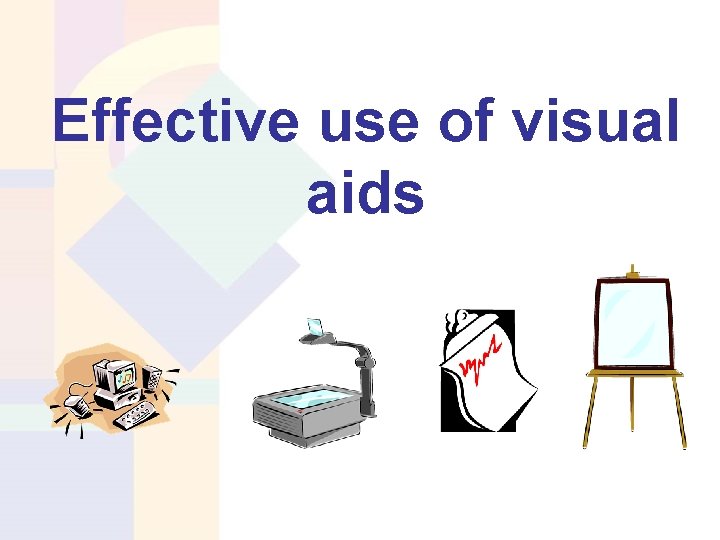 Effective use of visual aids